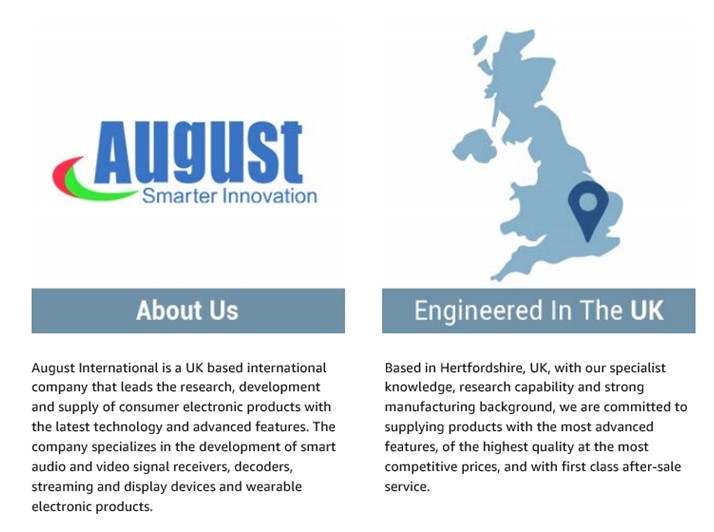 August
Smarter Innovation

About Us

August International is a UK based international company that leads the research, development and supply of consumer electronic products with the latest technology and advanced features. The company specializes in the development of smart audio and video signal receivers, decoders, streaming and display devices and wearable electronic products.

Engineered In The UK

Based in Hertfordshire, UK, with our specialist knowledge, research capability and strong manufacturing background, we are committed to supplying products with the most advanced features, of the highest quality at the most competitive prices, and with first class after-sale service.